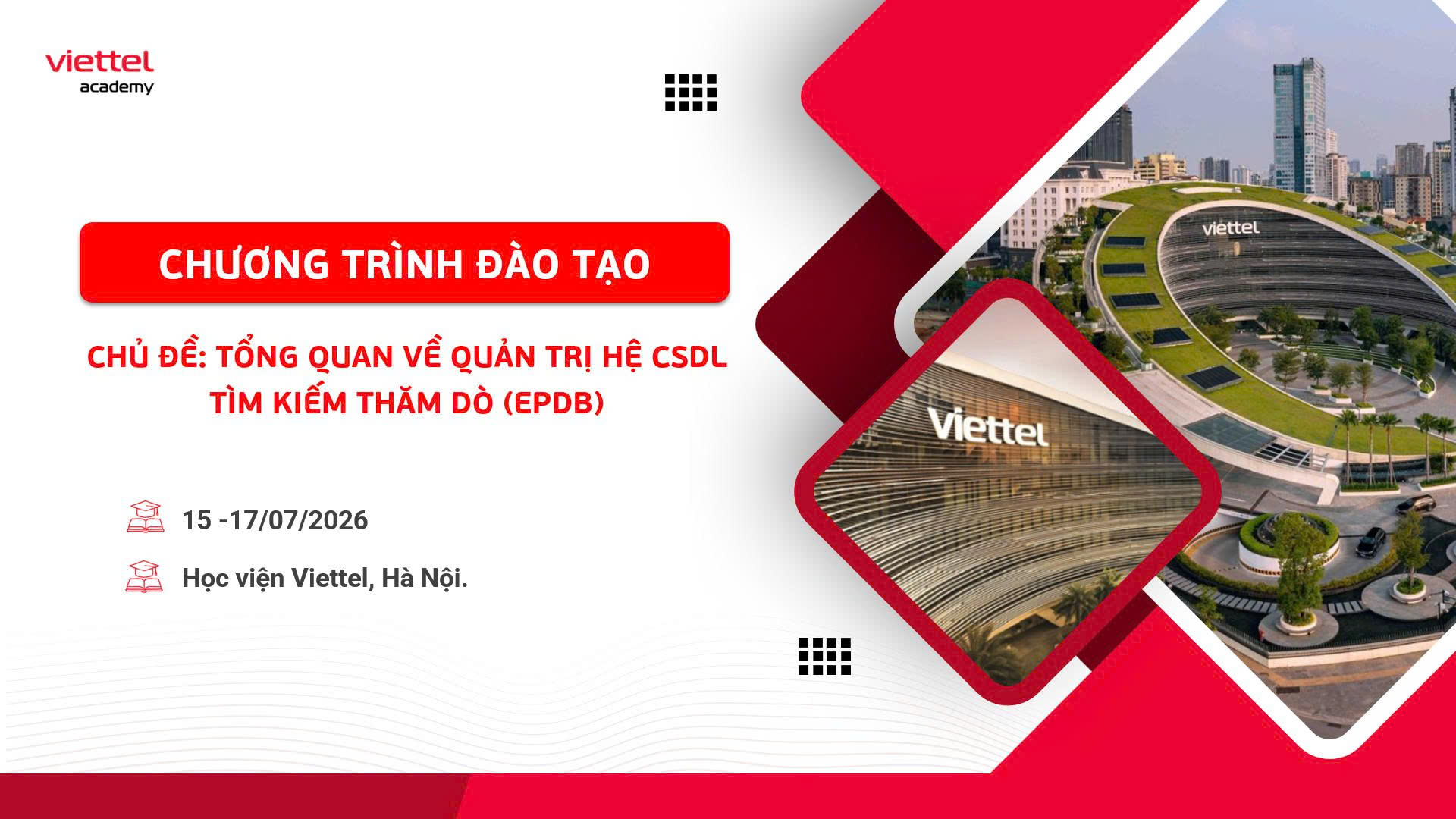 viettel
academy

CHƯƠNG TRÌNH ĐÀO TẠO

CHỦ ĐỀ: TỔNG QUAN VỀ QUẢN TRỊ HỆ CSDL TÌM KIẾM THĂM DÒ (EPDB)

15 -17/07/2026

Học viện Viettel, Hà Nội.

viettel

Viettel